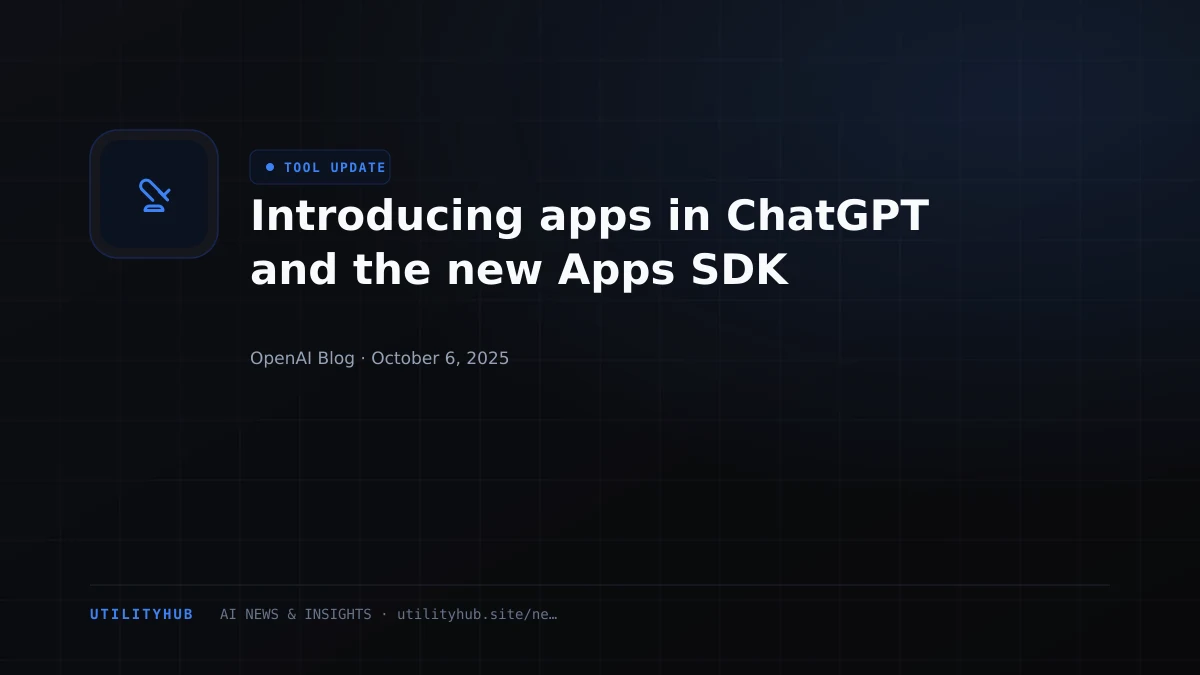 TOOL UPDATE

Introducing apps in ChatGPT and the new Apps SDK

OpenAI Blog · October 6, 2025

UTILITYHUB AI NEWS & INSIGHTS · utilityhub.site/ne…